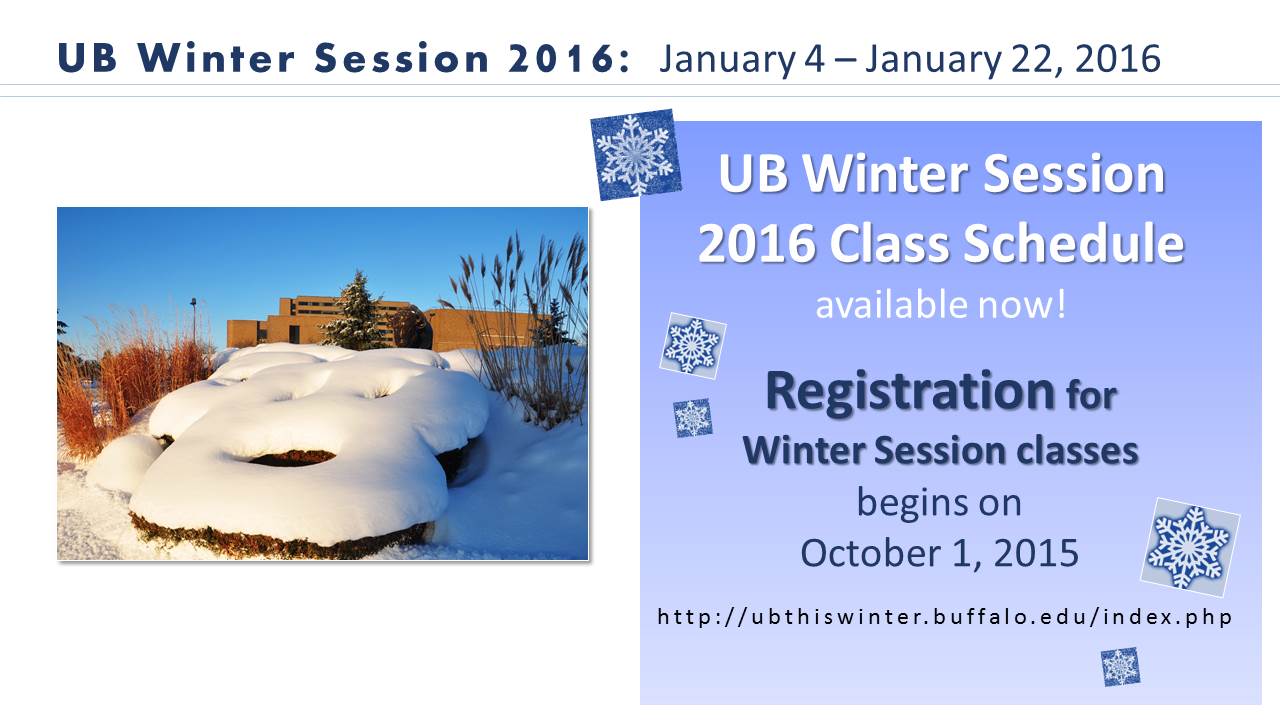 UB Winter Session 2016: January 4 – January 22, 2016

UB Winter Session 2016 Class Schedule
available now!

Registration for Winter Session classes begins on October 1, 2015

http://ubthiswinter.buffalo.edu/index.php